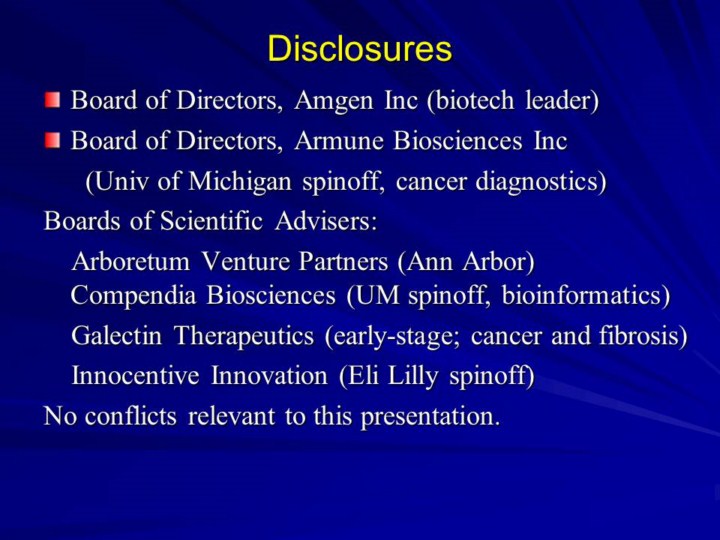 Disclosures

Board of Directors, Amgen Inc (biotech leader)

Board of Directors, Armune Biosciences Inc (Univ of Michigan spinoff, cancer diagnostics)

Boards of Scientific Advisers:

Arboretum Venture Partners (Ann Arbor)
Compendia Biosciences (UM spinoff, bioinformatics)

Galectin Therapeutics (early-stage; cancer and fibrosis)

Innocentive Innovation (Eli Lilly spinoff)

No conflicts relevant to this presentation.